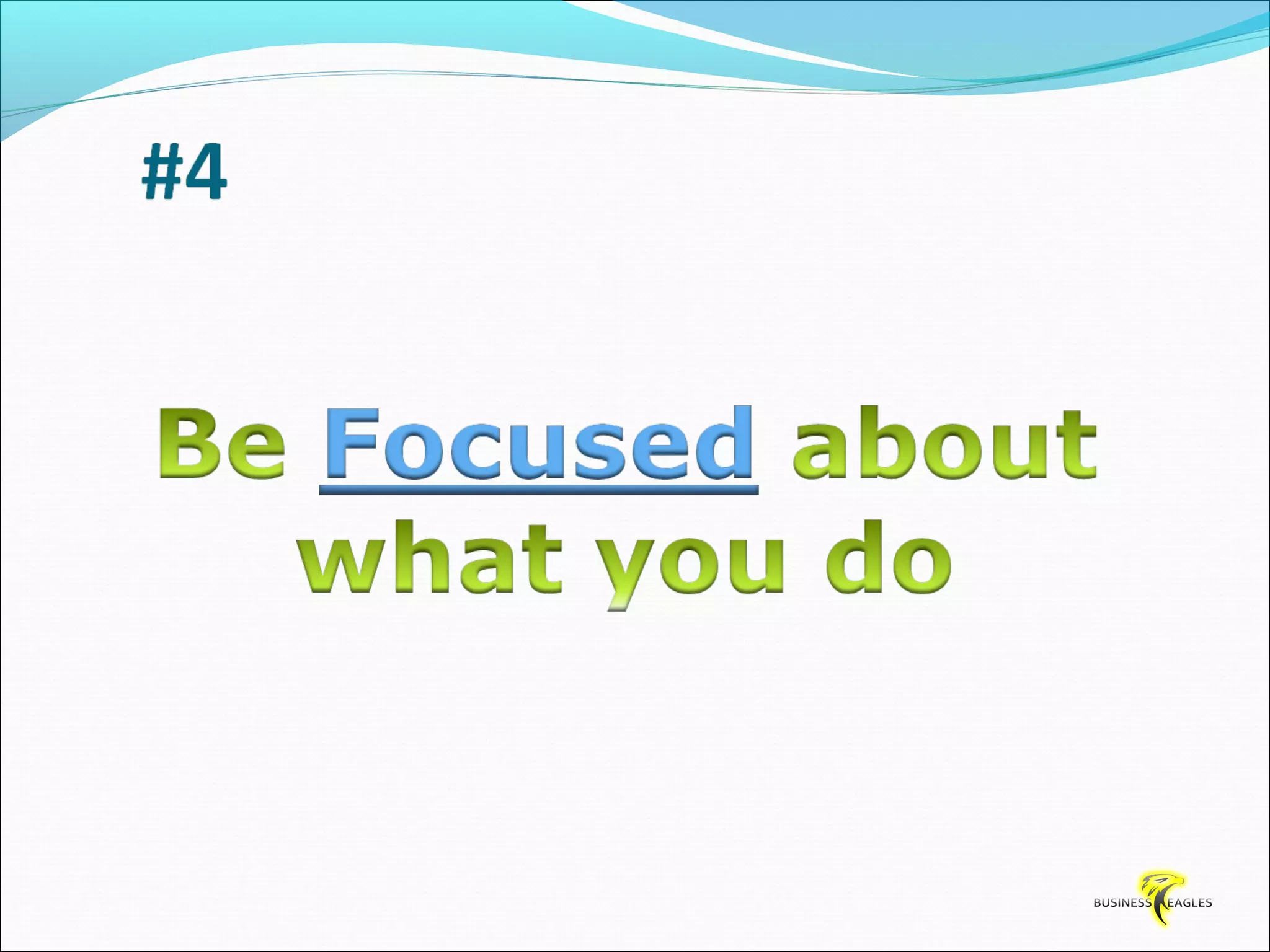 #4

Be Focused about what you do

BUSINESS EAGLES